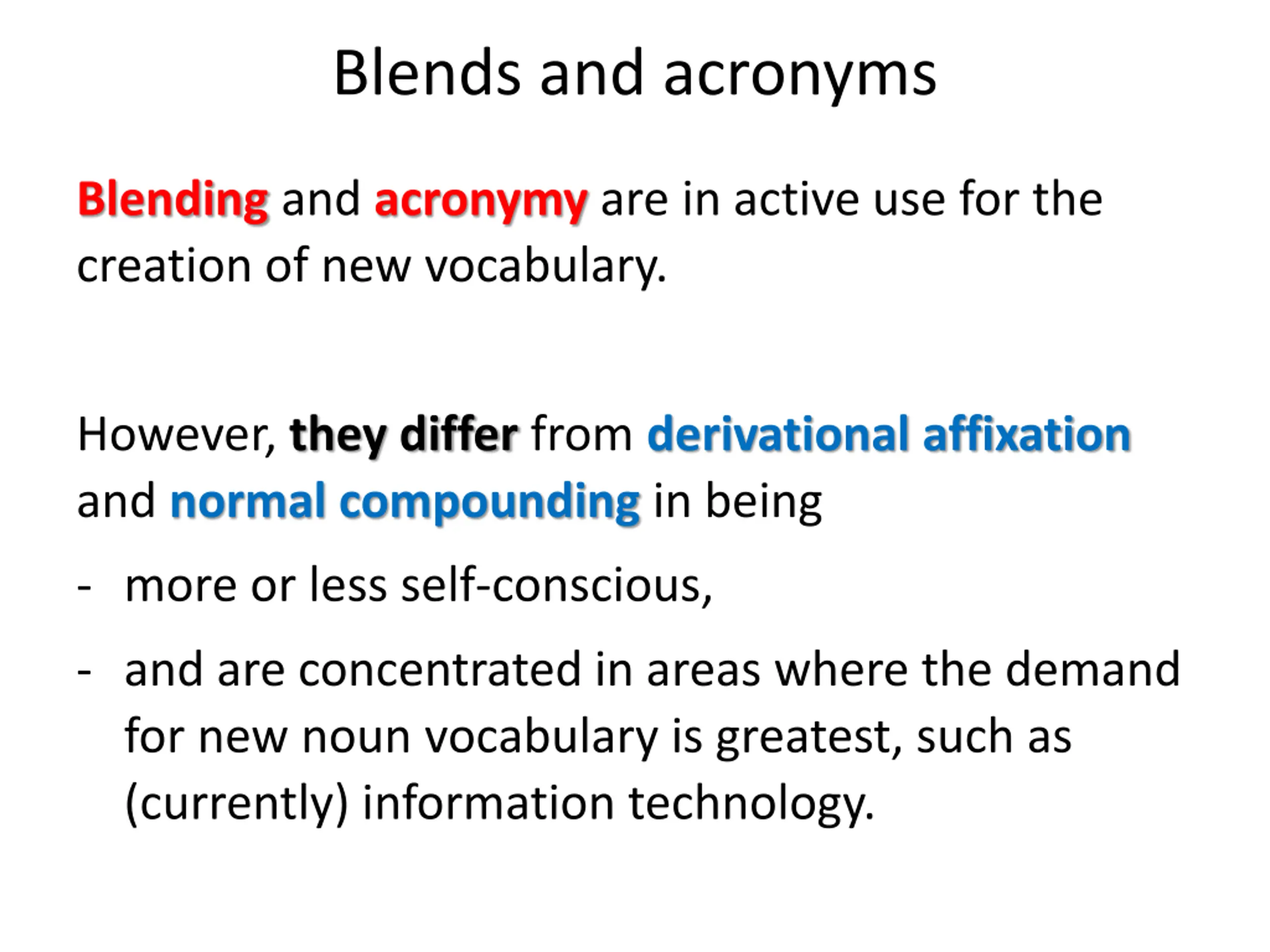 Blends and acronyms

Blending and acronymy are in active use for the creation of new vocabulary.

However, they differ from derivational affixation and normal compounding in being

- more or less self-conscious,

- and are concentrated in areas where the demand for new noun vocabulary is greatest, such as (currently) information technology.